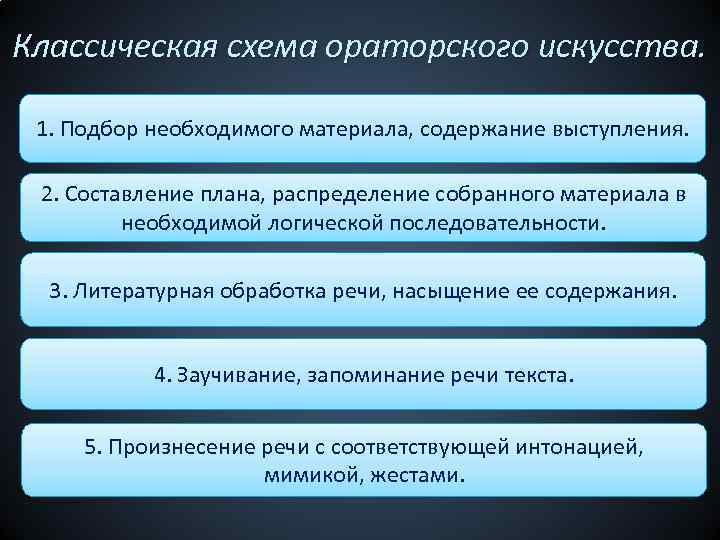 Классическая схема ораторского искусства.

1. Подбор необходимого материала, содержание выступления.

2. Составление плана, распределение собранного материала в необходимой логической последовательности.

3. Литературная обработка речи, насыщение ее содержания.

4. Заучивание, запоминание речи текста.

5. Произнесение речи с соответствующей интонацией, мимикой, жестами.